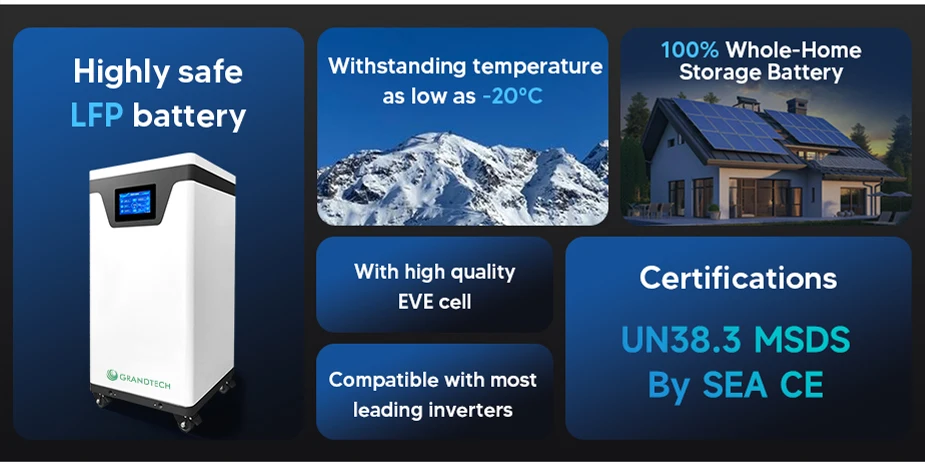 Highly safe
LFP battery

GRANDTECH

Withstanding temperature as low as -20°C

100% Whole-Home Storage Battery

With high quality EVE cell

Compatible with most leading inverters

Certifications

UN38.3 MSDS
By SEA CE